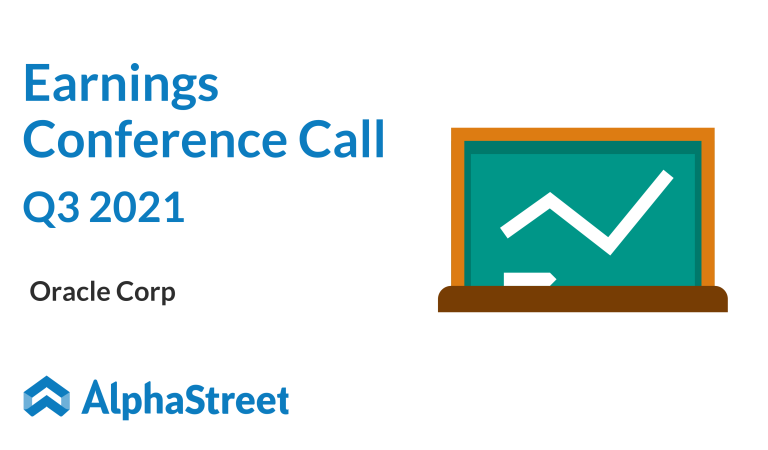 Earnings Conference Call
Q3 2021

Oracle Corp

AlphaStreet